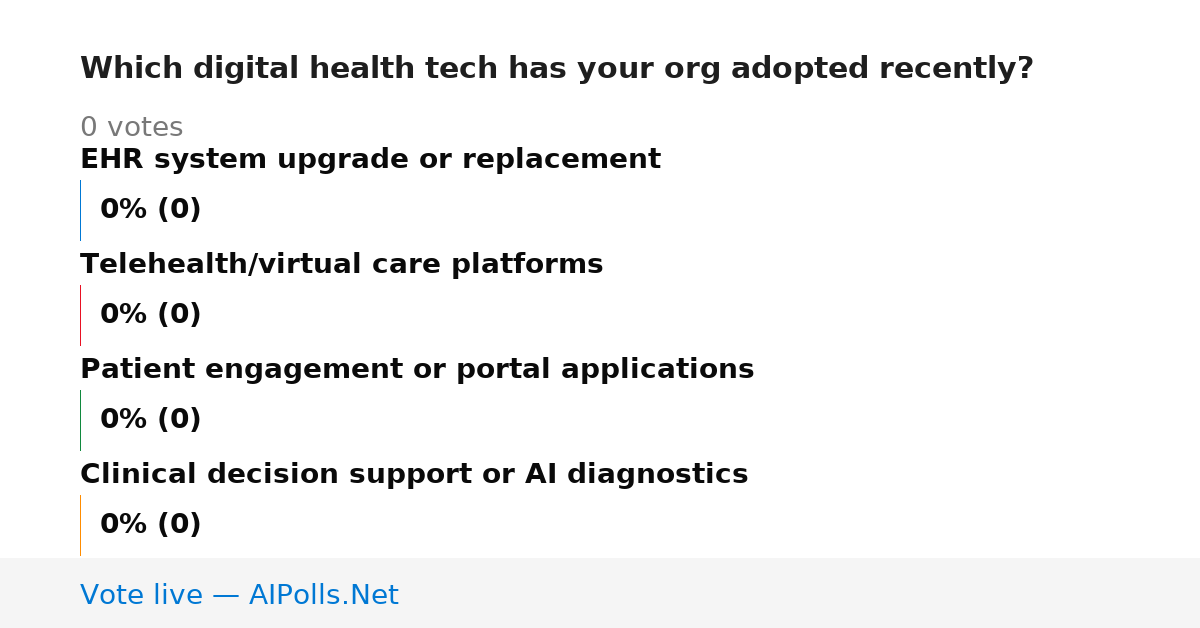 Which digital health tech has your org adopted recently?

0 votes

EHR system upgrade or replacement

0% (0)

Telehealth/virtual care platforms

0% (0)

Patient engagement or portal applications

0% (0)

Clinical decision support or AI diagnostics

0% (0)

Vote live — AIPolls.Net